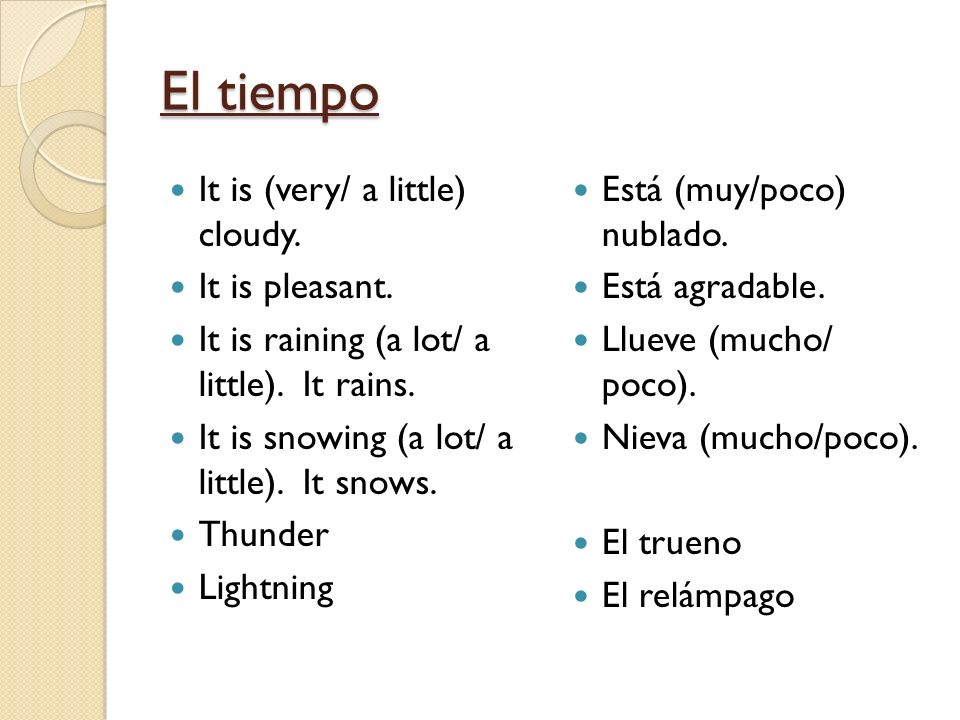 El tiempo

- It is (very/ a little) cloudy.
- It is pleasant.
- It is raining (a lot/ a little).  It rains.
- It is snowing (a lot/ a little).  It snows.
- Thunder
- Lightning

- Está (muy/poco) nublado.
- Está agradable.
- Llueve (mucho/ poco).
- Nieva (mucho/poco).

- El trueno
- El relámpago